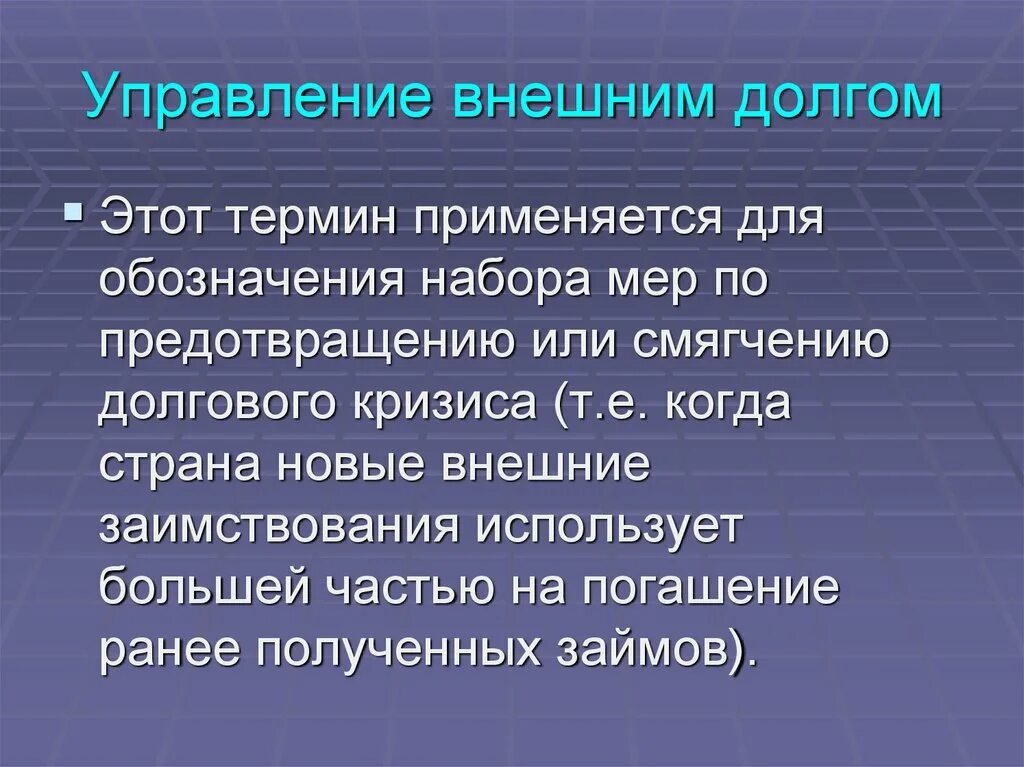 Управление внешним долгом

Этот термин применяется для обозначения набора мер по предотвращению или смягчению долгового кризиса (т.е. когда страна новые внешние заимствования использует большей частью на погашение ранее полученных займов).